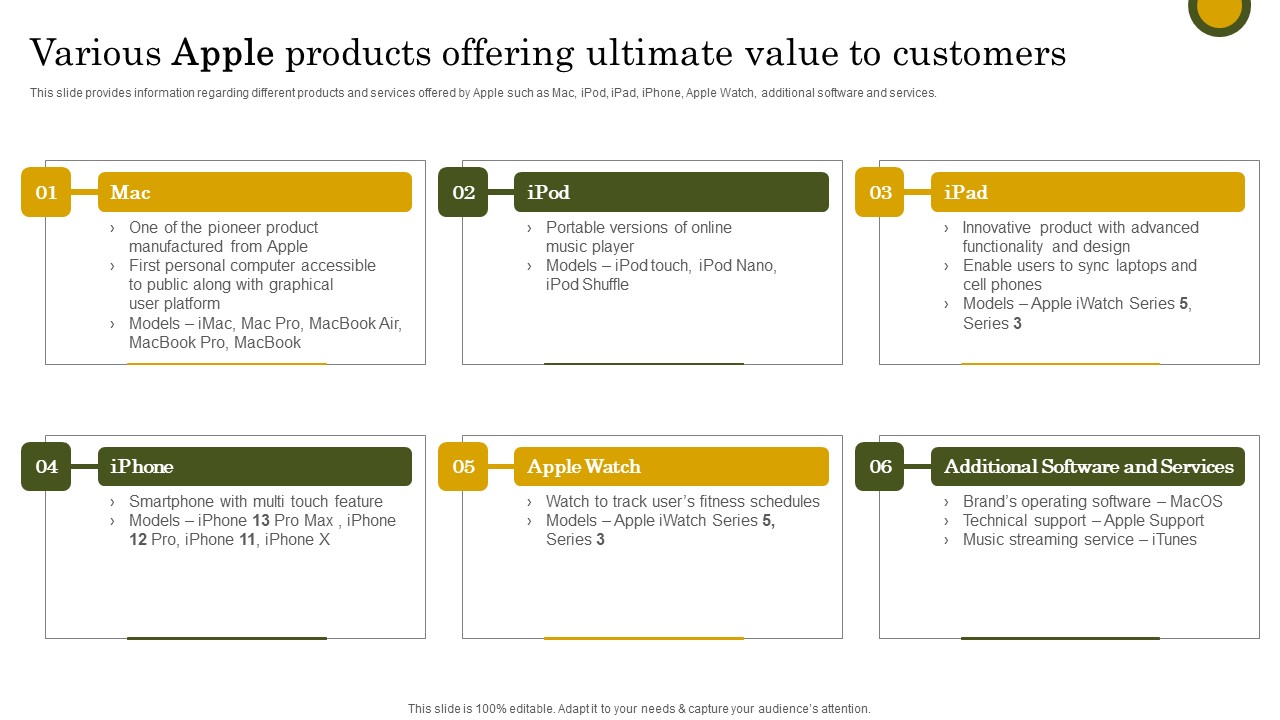 Various Apple products offering ultimate value to customers

This slide provides information regarding different products and services offered by Apple such as Mac, iPod, iPad, iPhone, Apple Watch, additional software and services.

01 Mac

› One of the pioneer product manufactured from Apple
› First personal computer accessible to public along with graphical user platform
› Models – iMac, Mac Pro, MacBook Air, MacBook Pro, MacBook

02 iPod

› Portable versions of online music player
› Models – iPod touch, iPod Nano, iPod Shuffle

03 iPad

› Innovative product with advanced functionality and design
› Enable users to sync laptops and cell phones
› Models – Apple iWatch Series 5, Series 3

04 iPhone

› Smartphone with multi touch feature
› Models – iPhone 13 Pro Max , iPhone 12 Pro, iPhone 11, iPhone X

05 Apple Watch

› Watch to track user's fitness schedules
› Models – Apple iWatch Series 5, Series 3

06 Additional Software and Services

› Brand's operating software – MacOS
› Technical support – Apple Support
› Music streaming service – iTunes

This slide is 100% editable. Adapt it to your needs & capture your audience's attention.